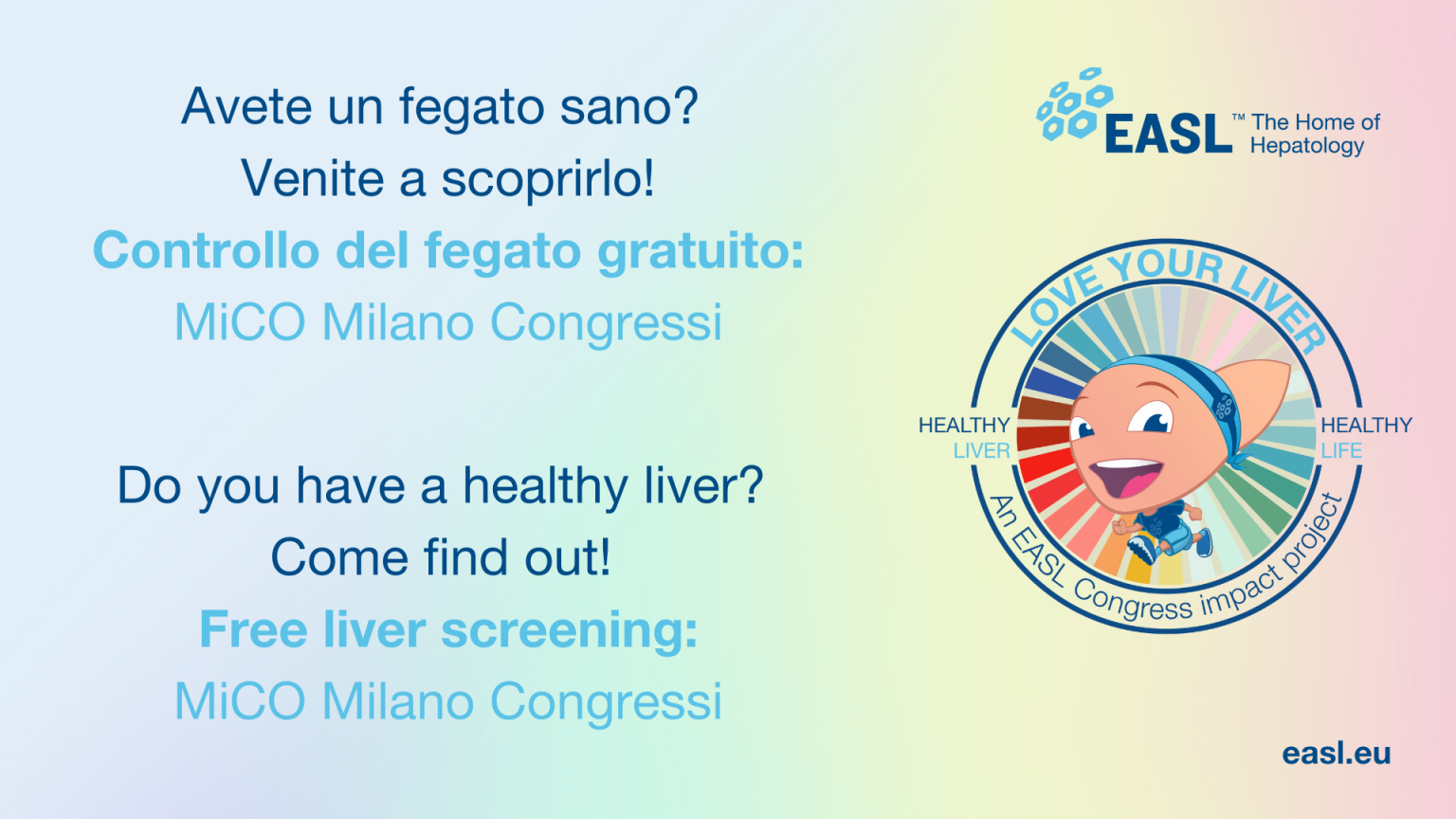 Avete un fegato sano?
Venite a scoprirlo!
Controllo del fegato gratuito:
MiCO Milano Congressi

Do you have a healthy liver?
Come find out!
Free liver screening:
MiCO Milano Congressi

EASL™ The Home of Hepatology

LOVE YOUR LIVER
HEALTHY LIVER
HEALTHY LIFE
An EASL Congress impact project

easl.eu